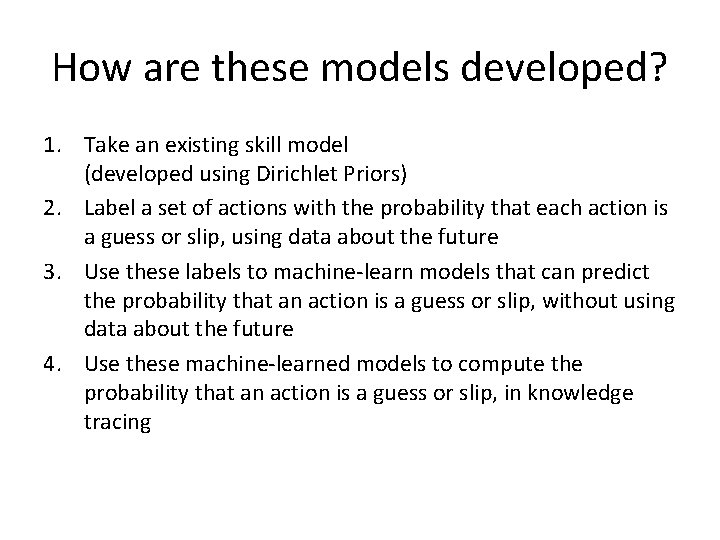 How are these models developed?

1. Take an existing skill model (developed using Dirichlet Priors)
2. Label a set of actions with the probability that each action is a guess or slip, using data about the future
3. Use these labels to machine-learn models that can predict the probability that an action is a guess or slip, without using data about the future
4. Use these machine-learned models to compute the probability that an action is a guess or slip, in knowledge tracing